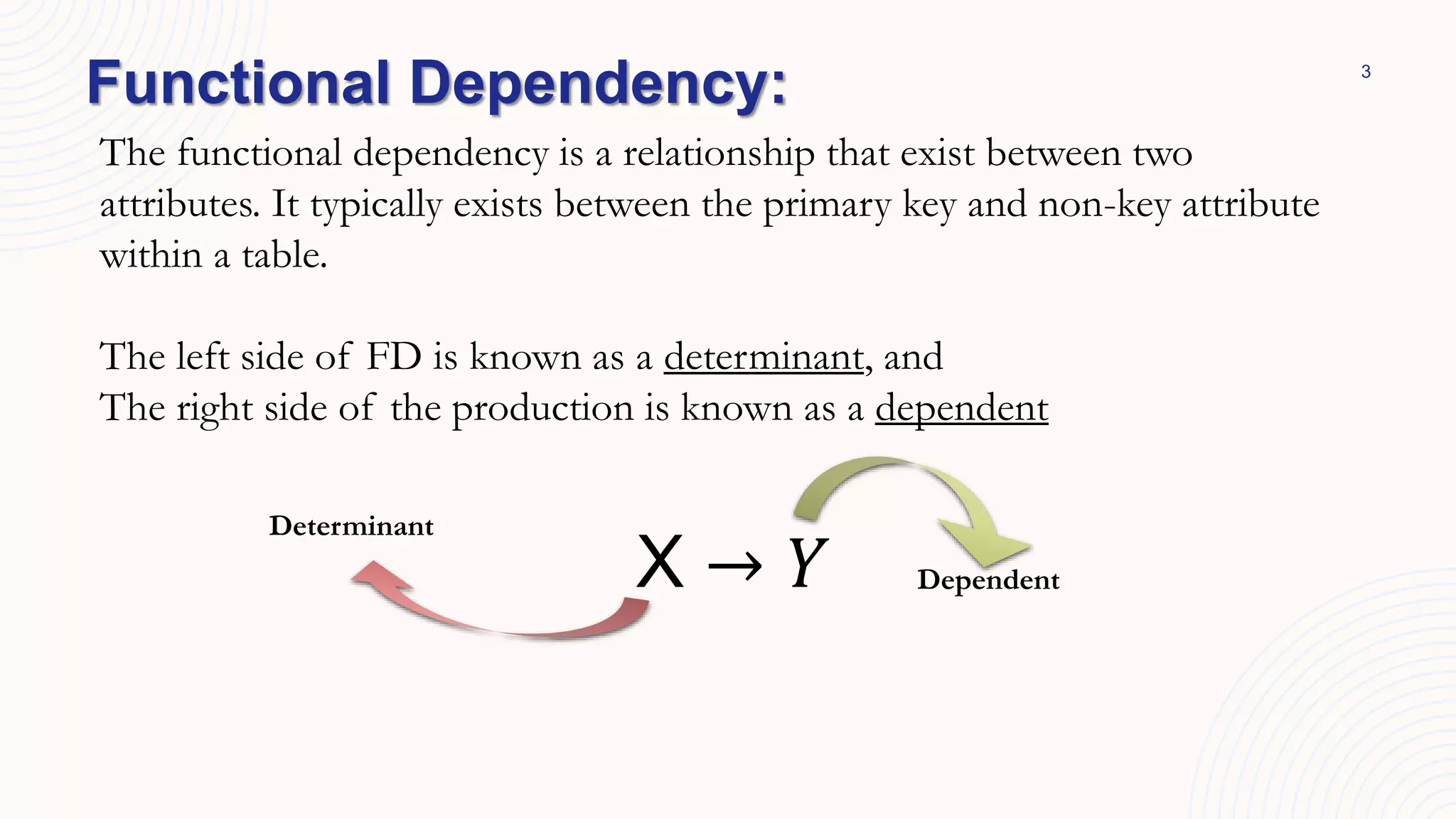 Functional Dependency:

3

The functional dependency is a relationship that exist between two attributes. It typically exists between the primary key and non-key attribute within a table.

The left side of FD is known as a determinant, and
The right side of the production is known as a dependent

Determinant

$X \rightarrow Y$

Dependent